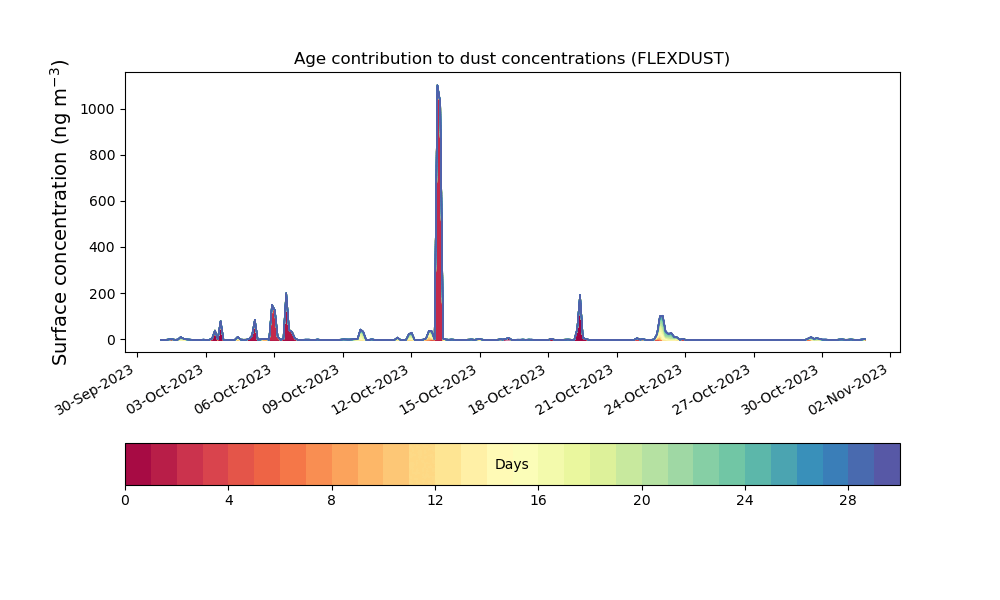 Age contribution to dust concentrations (FLEXDUST)

Surface concentration (ng m$^{-3}$)

1000
800
600
400
200
0

30-Sep-2023
03-Oct-2023
06-Oct-2023
09-Oct-2023
12-Oct-2023
15-Oct-2023
18-Oct-2023
21-Oct-2023
24-Oct-2023
27-Oct-2023
30-Oct-2023
02-Nov-2023

Days

0
4
8
12
16
20
24
28